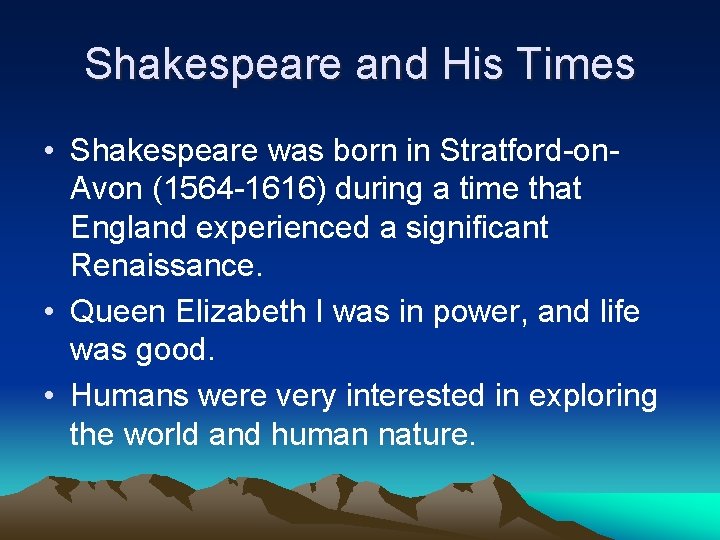 Shakespeare and His Times

• Shakespeare was born in Stratford-on-Avon (1564-1616) during a time that England experienced a significant Renaissance.

• Queen Elizabeth I was in power, and life was good.

• Humans were very interested in exploring the world and human nature.